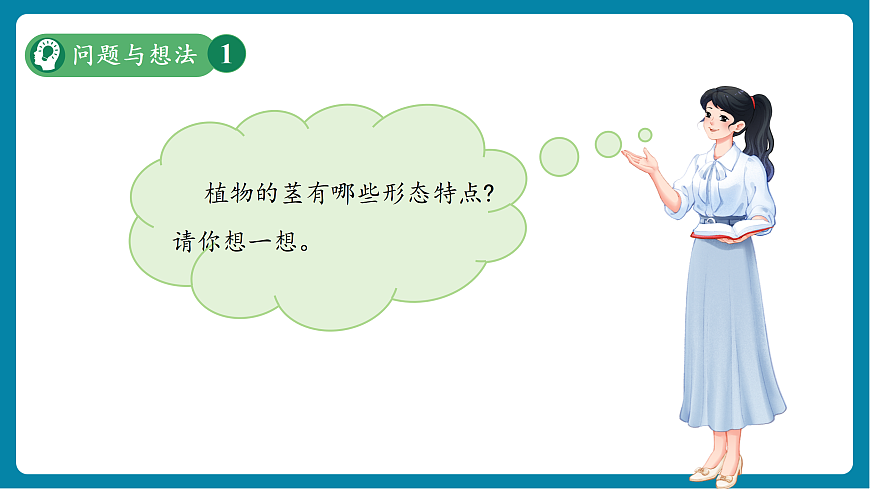 问题与想法 1

植物的茎有哪些形态特点？请你想一想。